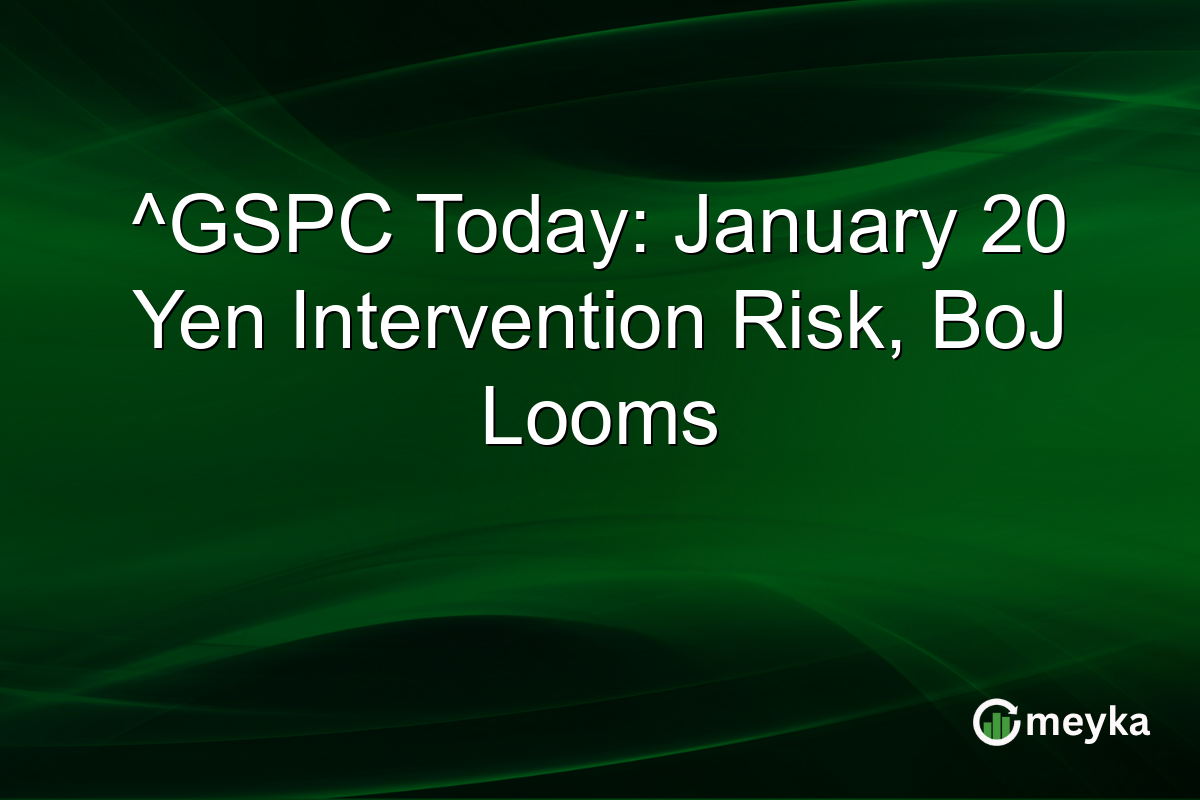 ^GSPC Today: January 20 Yen Intervention Risk, BoJ Looms

meyka